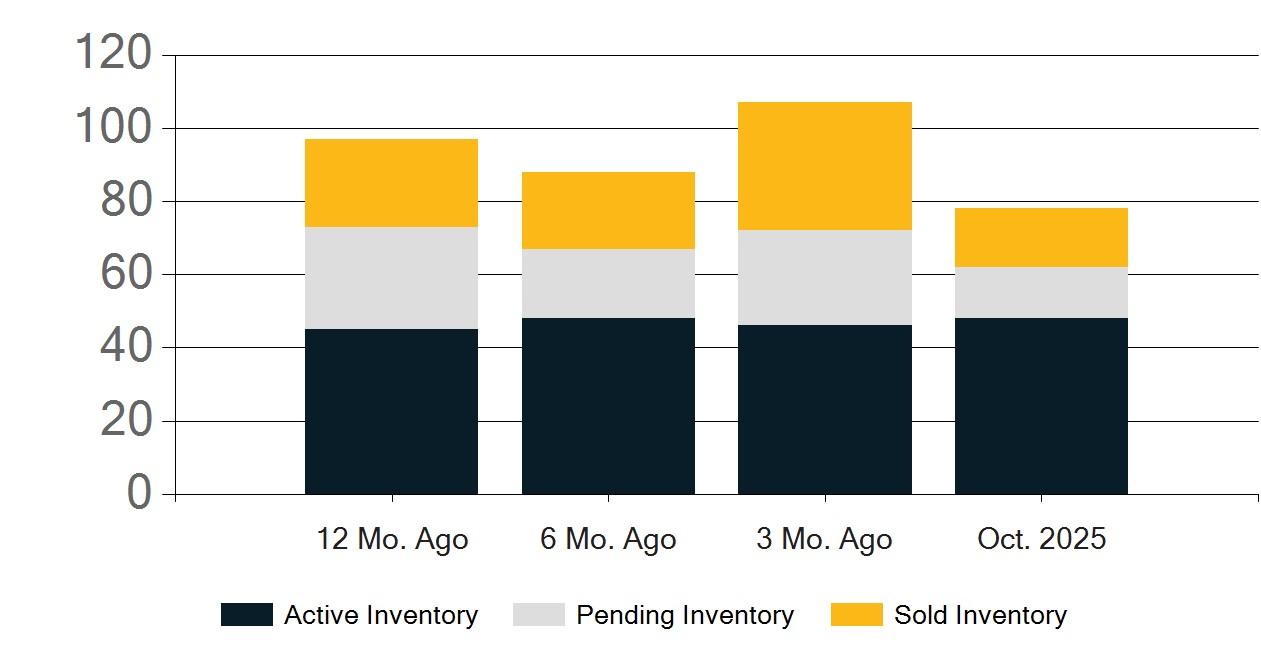 120
100
80
60
40
20
0

12 Mo. Ago
6 Mo. Ago
3 Mo. Ago
Oct. 2025

Active Inventory
Pending Inventory
Sold Inventory